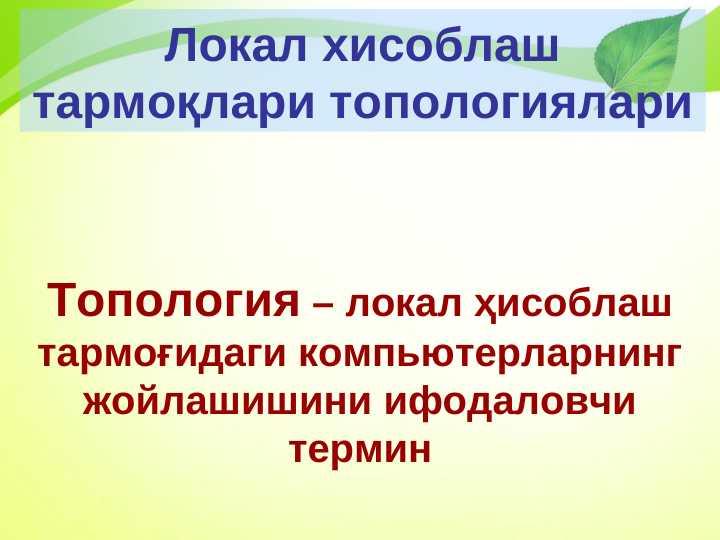 Локал хисоблаш тармоқлари топологиялари

Топология – локал ҳисоблаш тармоғидаги компьютерларнинг жойлашишини ифодаловчи термин